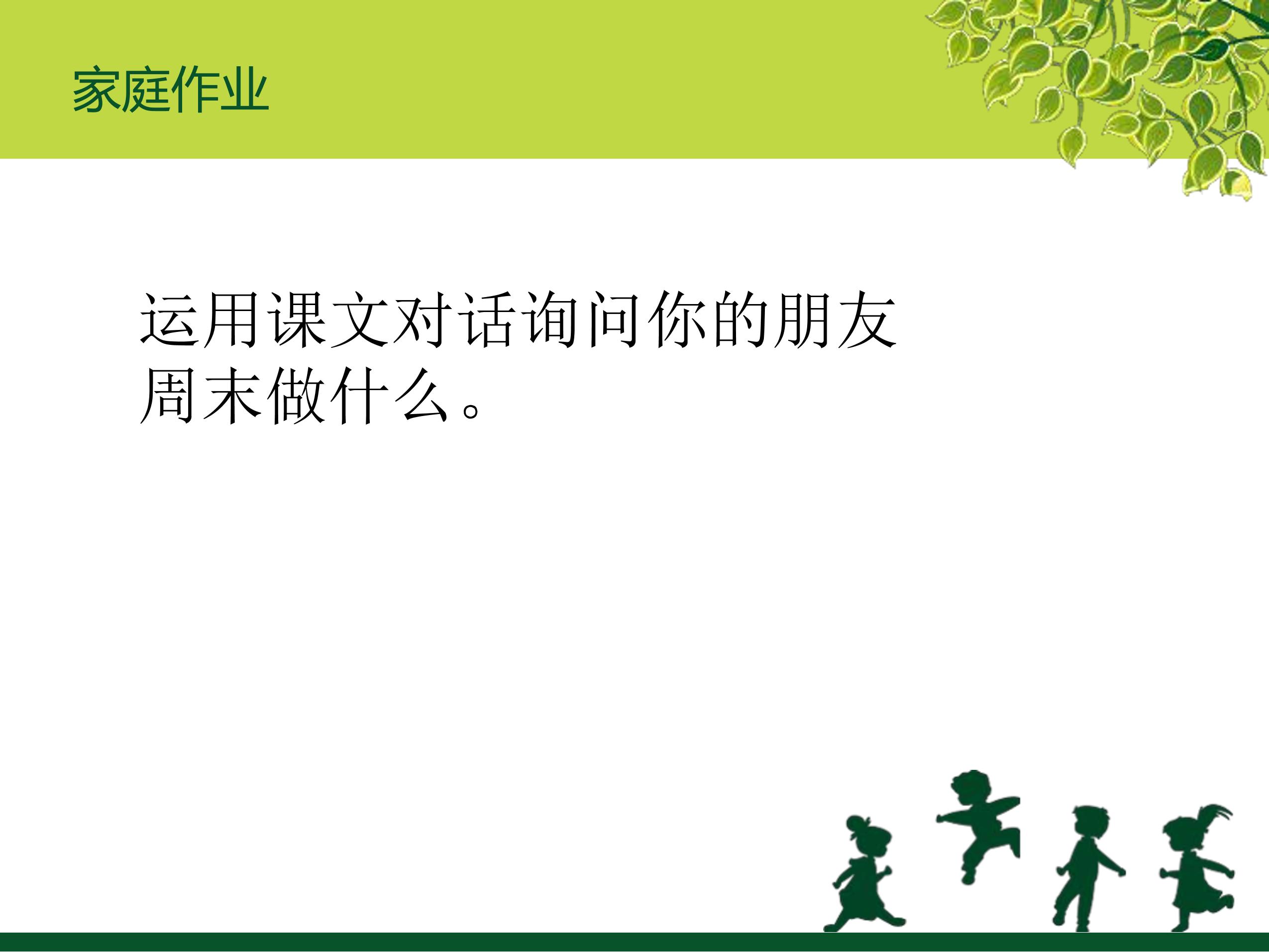 家庭作业

运用课文对话询问你的朋友周末做什么。